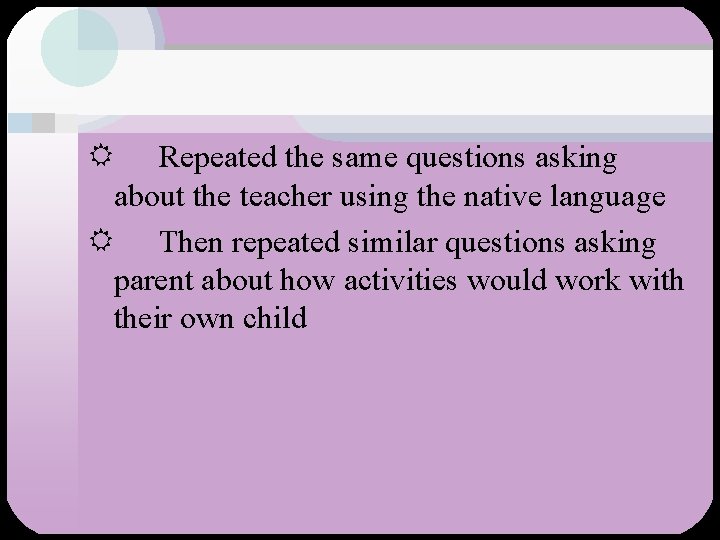 ☼ Repeated the same questions asking about the teacher using the native language

☼ Then repeated similar questions asking parent about how activities would work with their own child